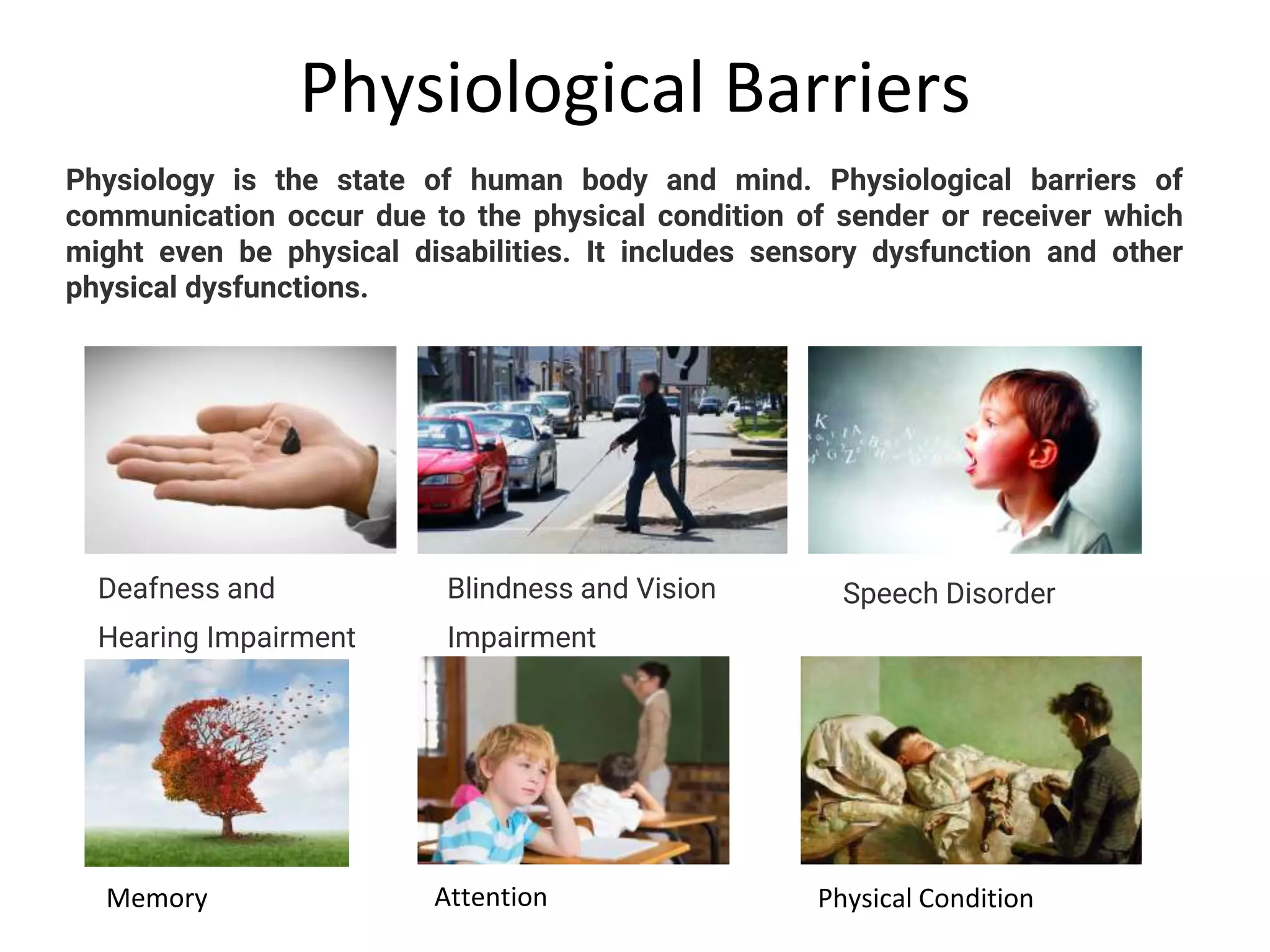 Physiological Barriers

Physiology is the state of human body and mind. Physiological barriers of communication occur due to the physical condition of sender or receiver which might even be physical disabilities. It includes sensory dysfunction and other physical dysfunctions.

Deafness and Hearing Impairment

Blindness and Vision Impairment

Speech Disorder

Memory

Attention

Physical Condition